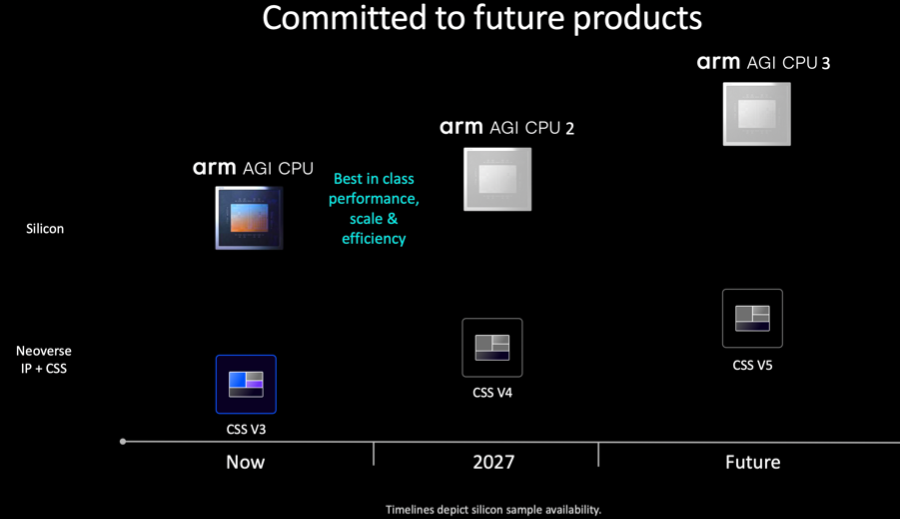 Committed to future products

Silicon

Neoverse IP + CSS

arm AGI CPU

Best in class performance, scale & efficiency

CSS V3

arm AGI CPU 2

CSS V4

arm AGI CPU 3

CSS V5

Now

2027

Future

Timelines depict silicon sample availability.